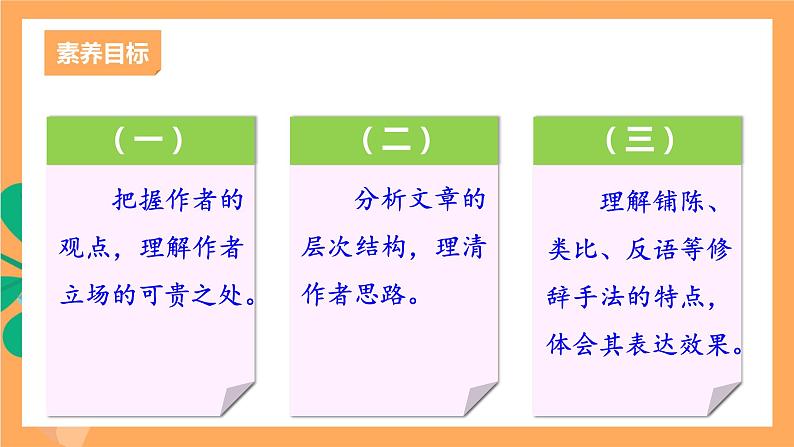 素养目标

（一）

把握作者的观点，理解作者立场的可贵之处。

（二）

分析文章的层次结构，理清作者思路。

（三）

理解铺陈、类比、反语等修辞手法的特点，体会其表达效果。